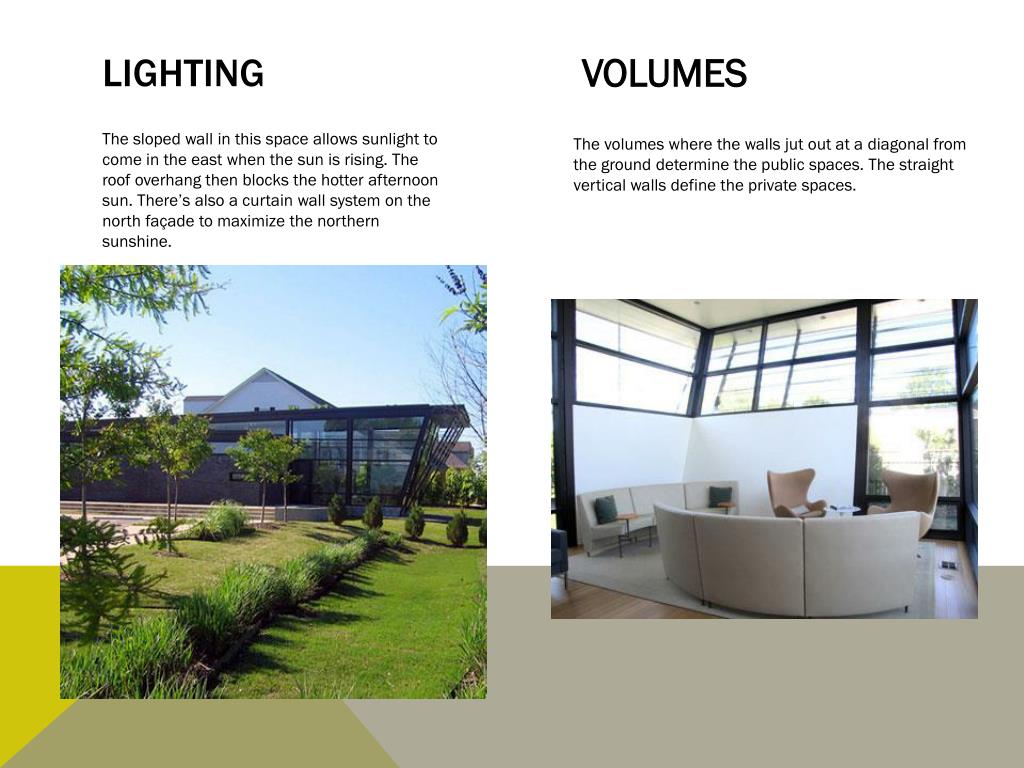 LIGHTING

The sloped wall in this space allows sunlight to come in the east when the sun is rising. The roof overhang then blocks the hotter afternoon sun. There's also a curtain wall system on the north façade to maximize the northern sunshine.

VOLUMES

The volumes where the walls jut out at a diagonal from the ground determine the public spaces. The straight vertical walls define the private spaces.